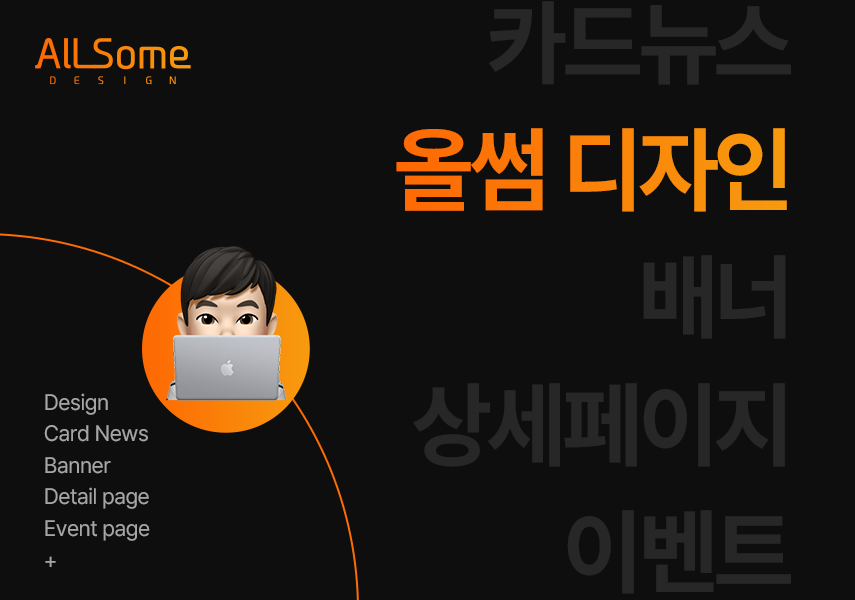 AllSome
DESIGN

카드뉴스
올썸 디자인
배너
상세페이지
이벤트

Design
Card News
Banner
Detail page
Event page
+